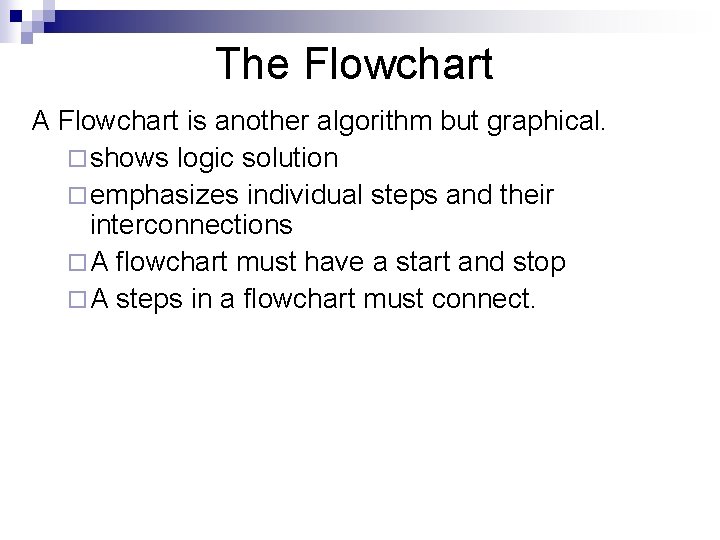 The Flowchart

A Flowchart is another algorithm but graphical.

□ shows logic solution

□ emphasizes individual steps and their interconnections

□ A flowchart must have a start and stop

□ A steps in a flowchart must connect.